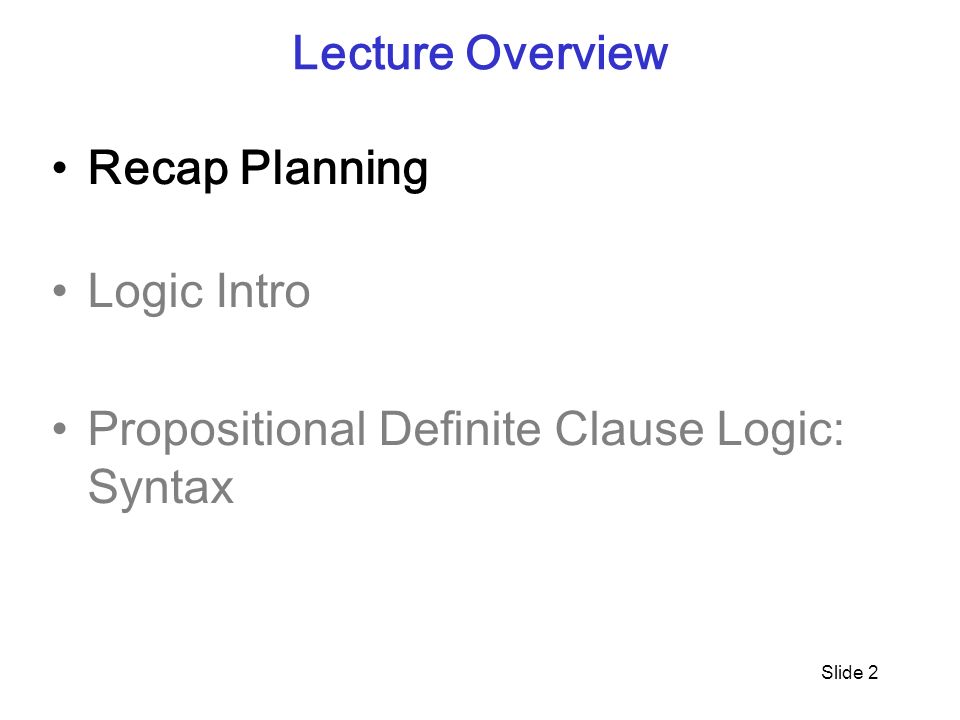 Lecture Overview

• Recap Planning

• Logic Intro

• Propositional Definite Clause Logic: Syntax

Slide 2